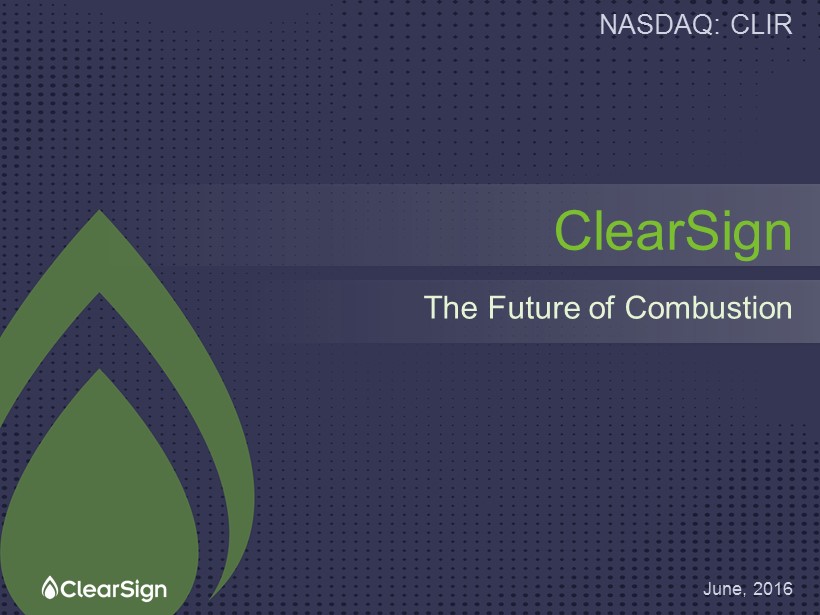 NASDAQ: CLIR

ClearSign

The Future of Combustion

ClearSign

June, 2016